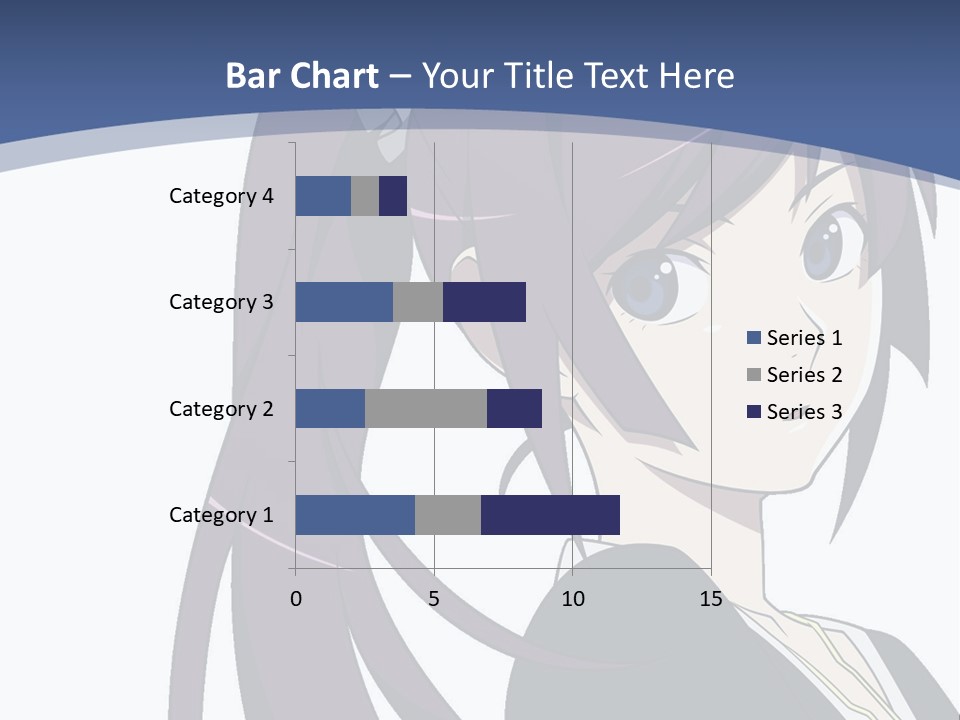 Bar Chart – Your Title Text Here

Category 4
Category 3
Category 2
Category 1

0
5
10
15

Series 1
Series 2
Series 3